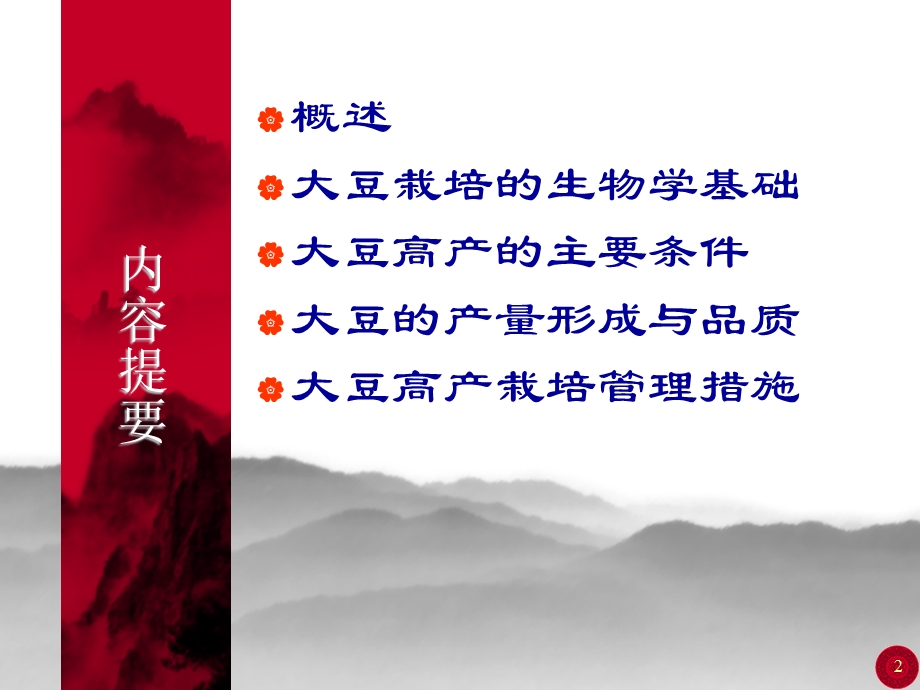 内容提要

概述

大豆栽培的生物学基础

大豆高产的主要条件

大豆的产量形成与品质

大豆高产栽培管理措施

2